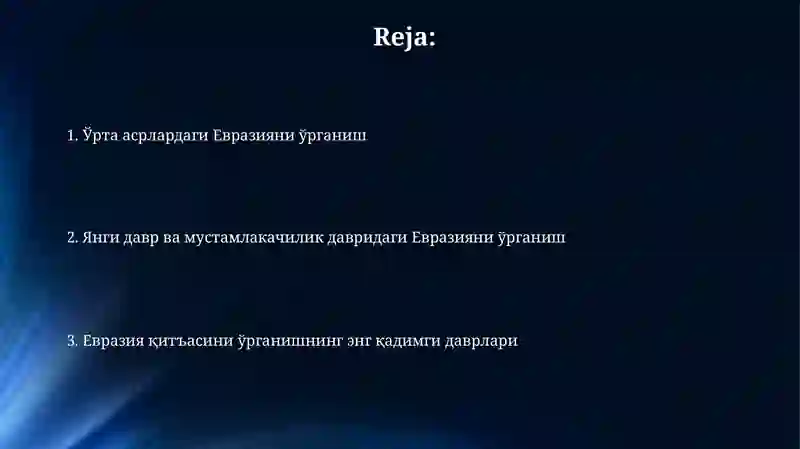 Reja:

1. Ўрта асрлардаги Евразияни ўрганиш

2. Янги давр ва мустамлакачилик давридаги Евразияни ўрганиш

3. Евразия қитъасини ўрганишнинг энг қадимги даврлари